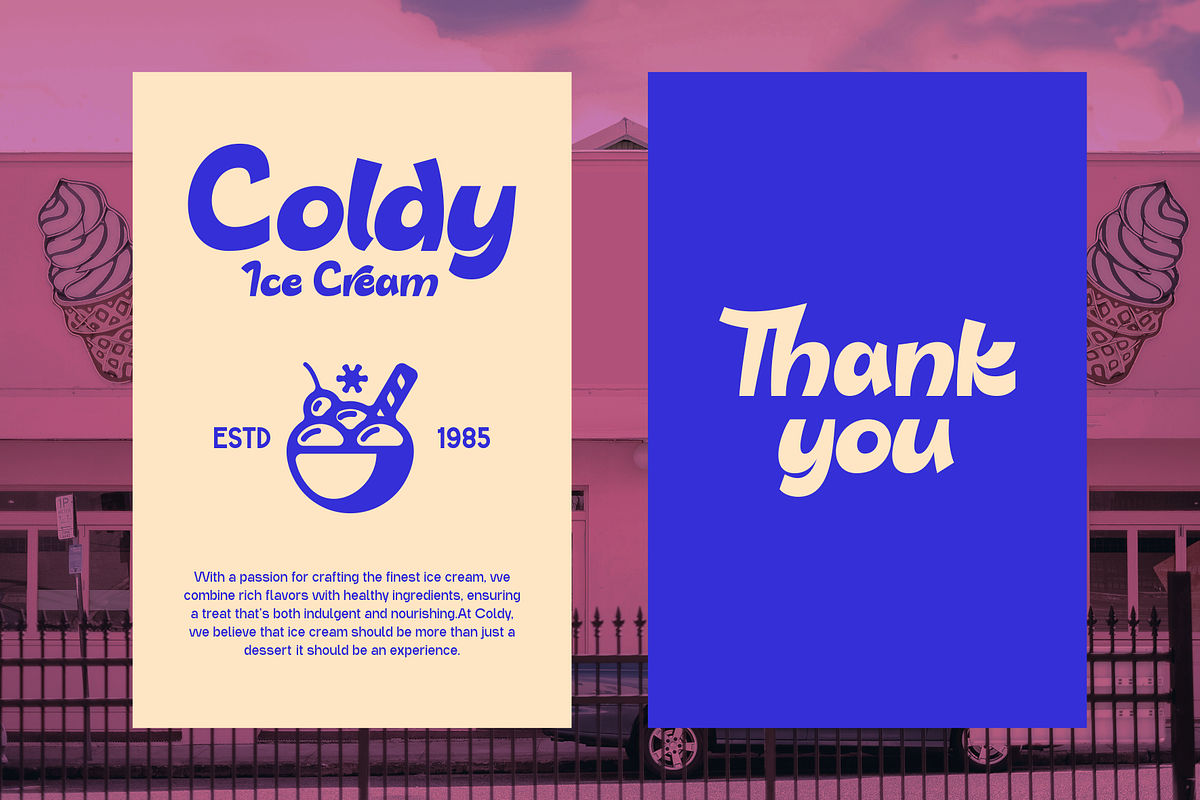 Coldy
Ice Cream

ESTD 1985

With a passion for crafting the finest ice cream, we combine rich flavors with healthy ingredients, ensuring a treat that's both indulgent and nourishing.At Coldy, we believe that ice cream should be more than just a dessert it should be an experience.

Thank you